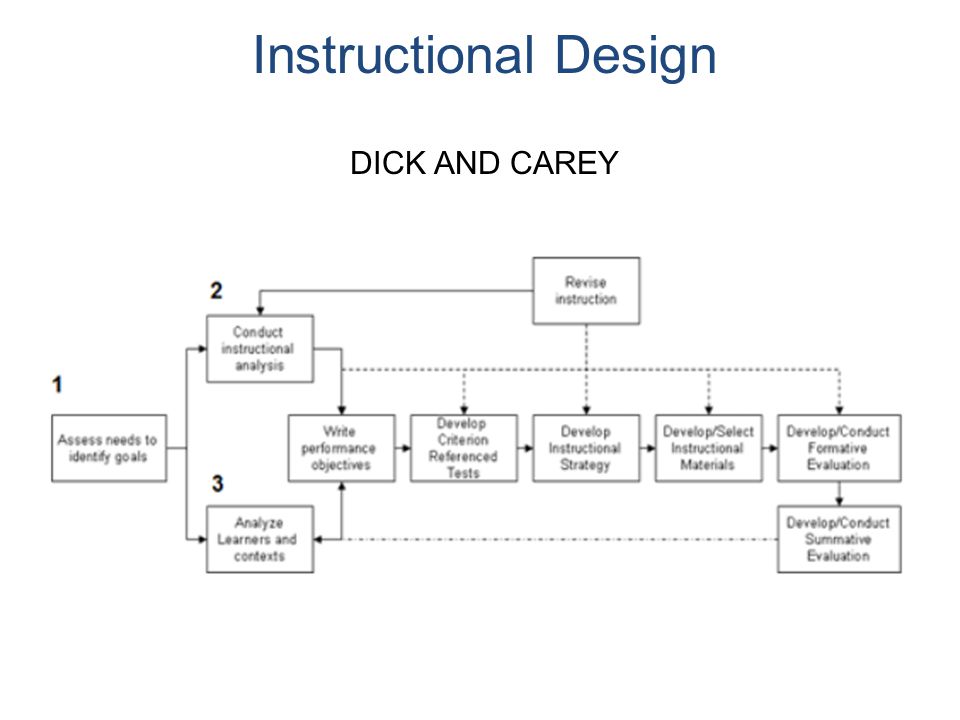 Instructional Design

DICK AND CAREY

Revise instruction

2

Conduct instructional analysis

1

Assess needs to identify goals

Write performance objectives

Develop Criterion Referenced Tests

Develop Instructional Strategy

Develop/Select Instructional Materials

Develop/Conduct Formative Evaluation

3

Analyze Learners and contexts

Develop/Conduct Summative Evaluation